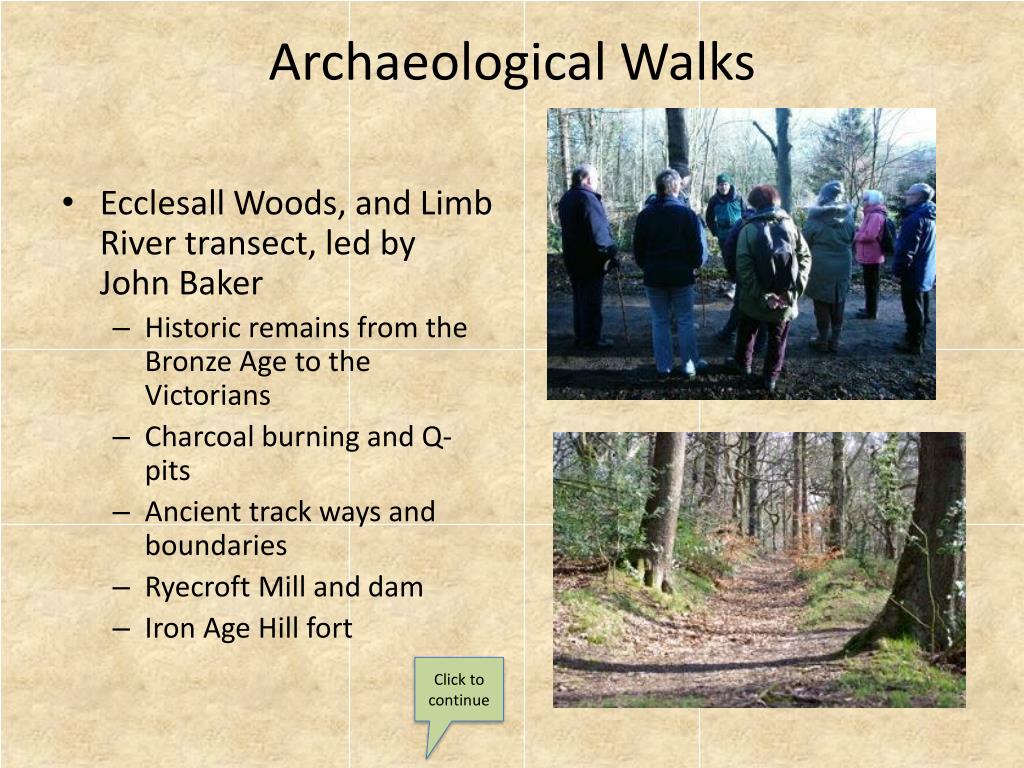 Archaeological Walks

• Ecclesall Woods, and Limb River transect, led by John Baker
– Historic remains from the Bronze Age to the Victorians
– Charcoal burning and Q-pits
– Ancient track ways and boundaries
– Ryecroft Mill and dam
– Iron Age Hill fort

Click to continue